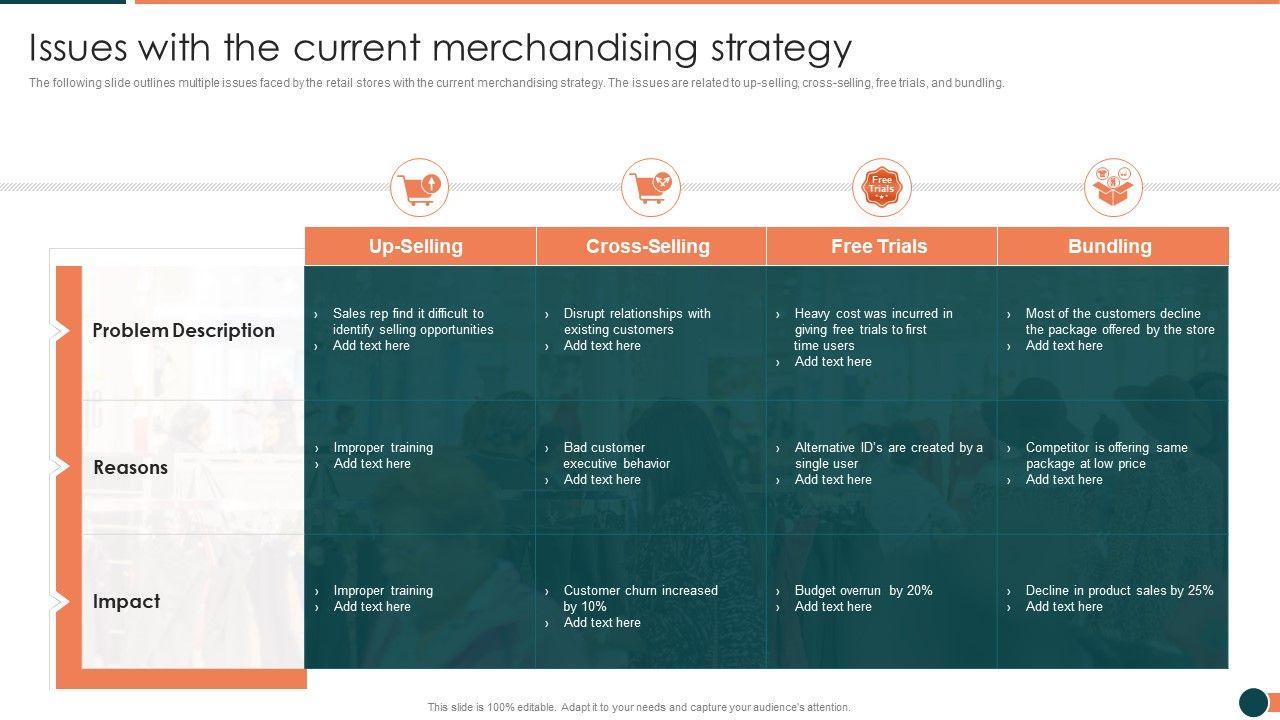 Issues with the current merchandising strategy

The following slide outlines multiple issues faced by the retail stores with the current merchandising strategy. The issues are related to up-selling, cross-selling, free trials, and bundling.

Free Trials

| | Up-Selling | Cross-Selling | Free Trials | Bundling |
|---|---|---|---|---|
| Problem Description | › Sales rep find it difficult to identify selling opportunities › Add text here | › Disrupt relationships with existing customers › Add text here | › Heavy cost was incurred in giving free trials to first time users › Add text here | › Most of the customers decline the package offered by the store › Add text here |
| Reasons | › Improper training › Add text here | › Bad customer executive behavior › Add text here | › Alternative ID's are created by a single user › Add text here | › Competitor is offering same package at low price › Add text here |
| Impact | › Improper training › Add text here | › Customer churn increased by 10% › Add text here | › Budget overrun by 20% › Add text here | › Decline in product sales by 25% › Add text here |

This slide is 100% editable. Adapt it to your needs and capture your audience's attention.